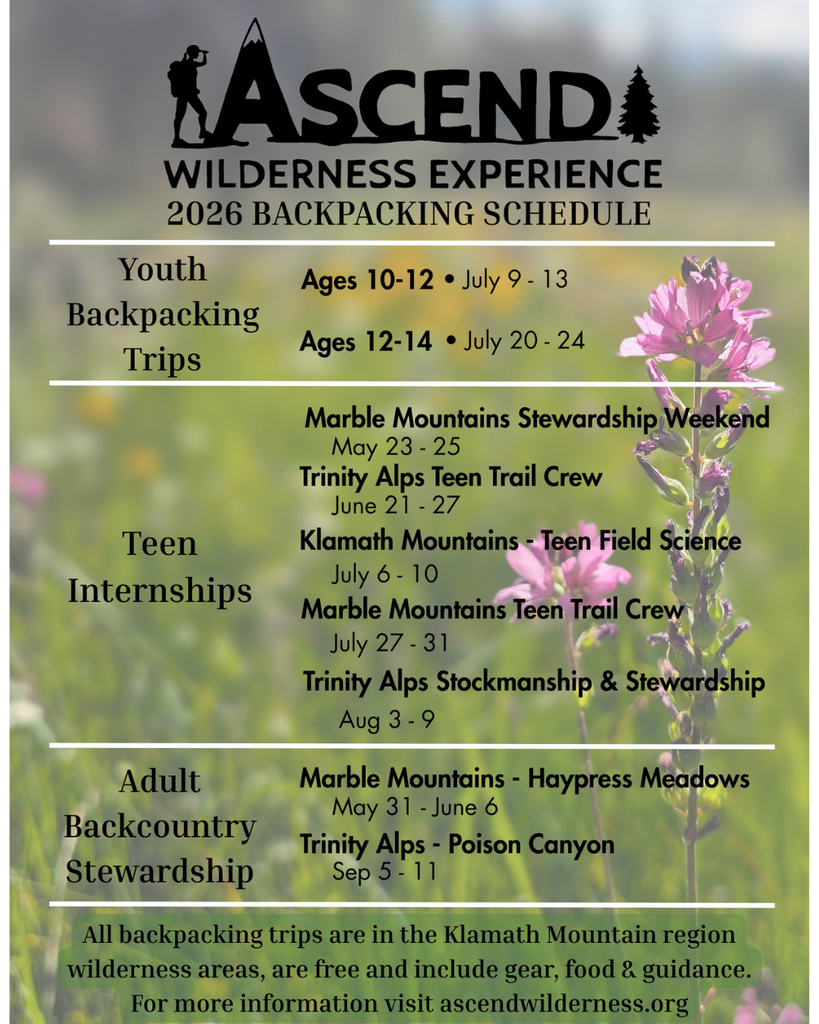 ASCEND
WILDERNESS EXPERIENCE
2026 BACKPACKING SCHEDULE

Youth Backpacking Trips

Ages 10-12 • July 9 - 13

Ages 12-14 • July 20 - 24

Teen Internships

Marble Mountains Stewardship Weekend
May 23 - 25
Trinity Alps Teen Trail Crew
June 21 - 27
Klamath Mountains - Teen Field Science
July 6 - 10
Marble Mountains Teen Trail Crew
July 27 - 31
Trinity Alps Stockmanship & Stewardship
Aug 3 - 9

Adult Backcountry Stewardship

Marble Mountains - Haypress Meadows
May 31 - June 6
Trinity Alps - Poison Canyon
Sep 5 - 11

All backpacking trips are in the Klamath Mountain region wilderness areas, are free and include gear, food & guidance. For more information visit ascendwilderness.org